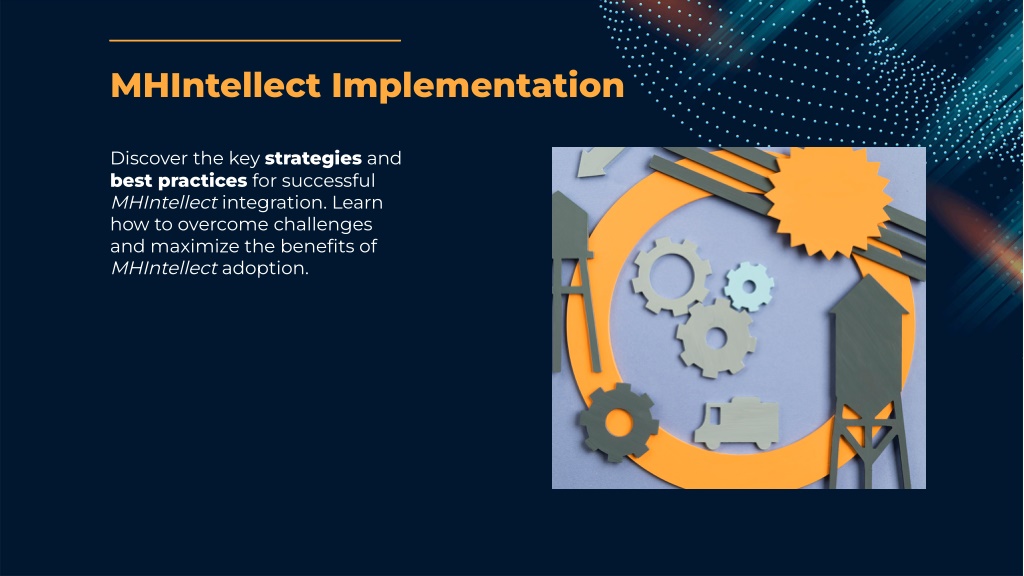 MHIntellect Implementation

Discover the key strategies and best practices for successful MHIntellect integration. Learn how to overcome challenges and maximize the benefits of MHIntellect adoption.